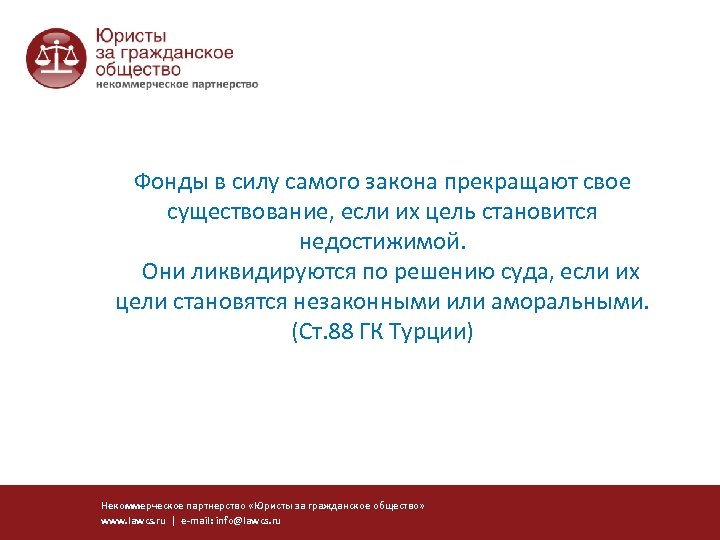 Юристы за гражданское общество
некоммерческое партнерство

Фонды в силу самого закона прекращают свое существование, если их цель становится недостижимой.
Они ликвидируются по решению суда, если их цели становятся незаконными или аморальными.
(Ст.88 ГК Турции)

Некоммерческое партнерство «Юристы за гражданское общество»
www.lawcs.ru | e-mail: info@lawcs.ru